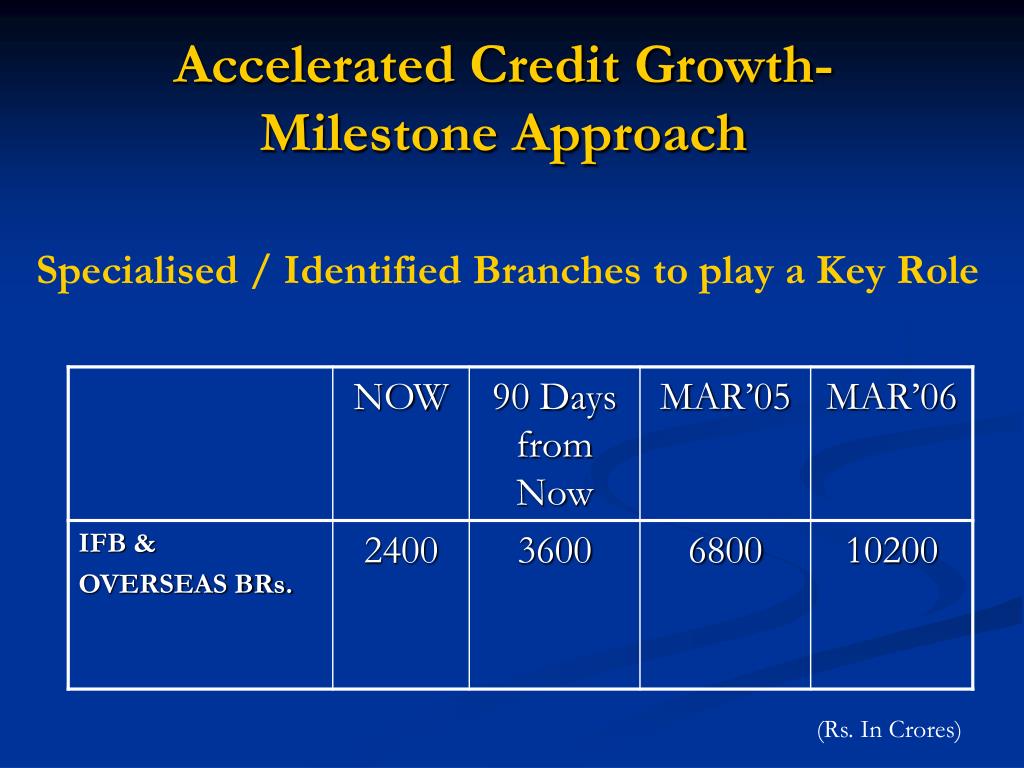 Accelerated Credit Growth- Milestone Approach

Specialised / Identified Branches to play a Key Role

|  | NOW | 90 Days from Now | MAR’05 | MAR’06 |
|---|---|---|---|---|
| IFB & OVERSEAS BRs. | 2400 | 3600 | 6800 | 10200 |

(Rs. In Crores)